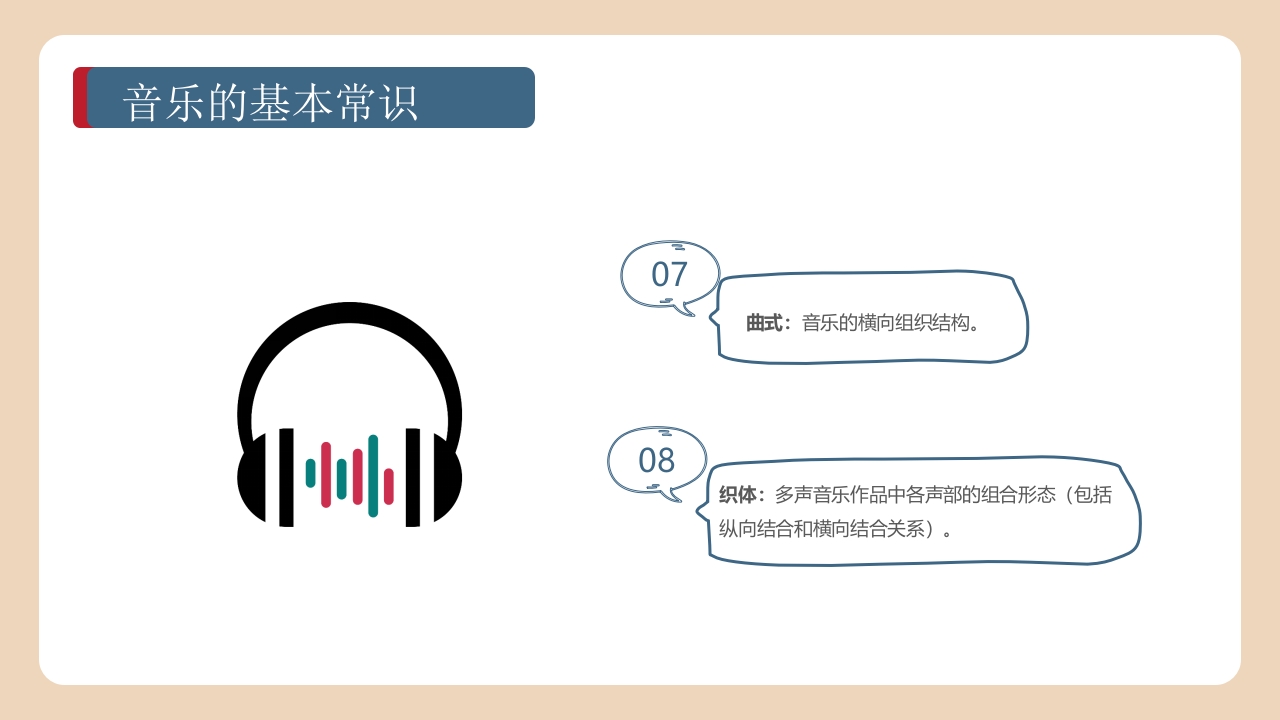 音乐的基本常识

07

曲式：音乐的横向组织结构。

08

织体：多声音乐作品中各声部的组合形态（包括纵向结合和横向结合关系）。